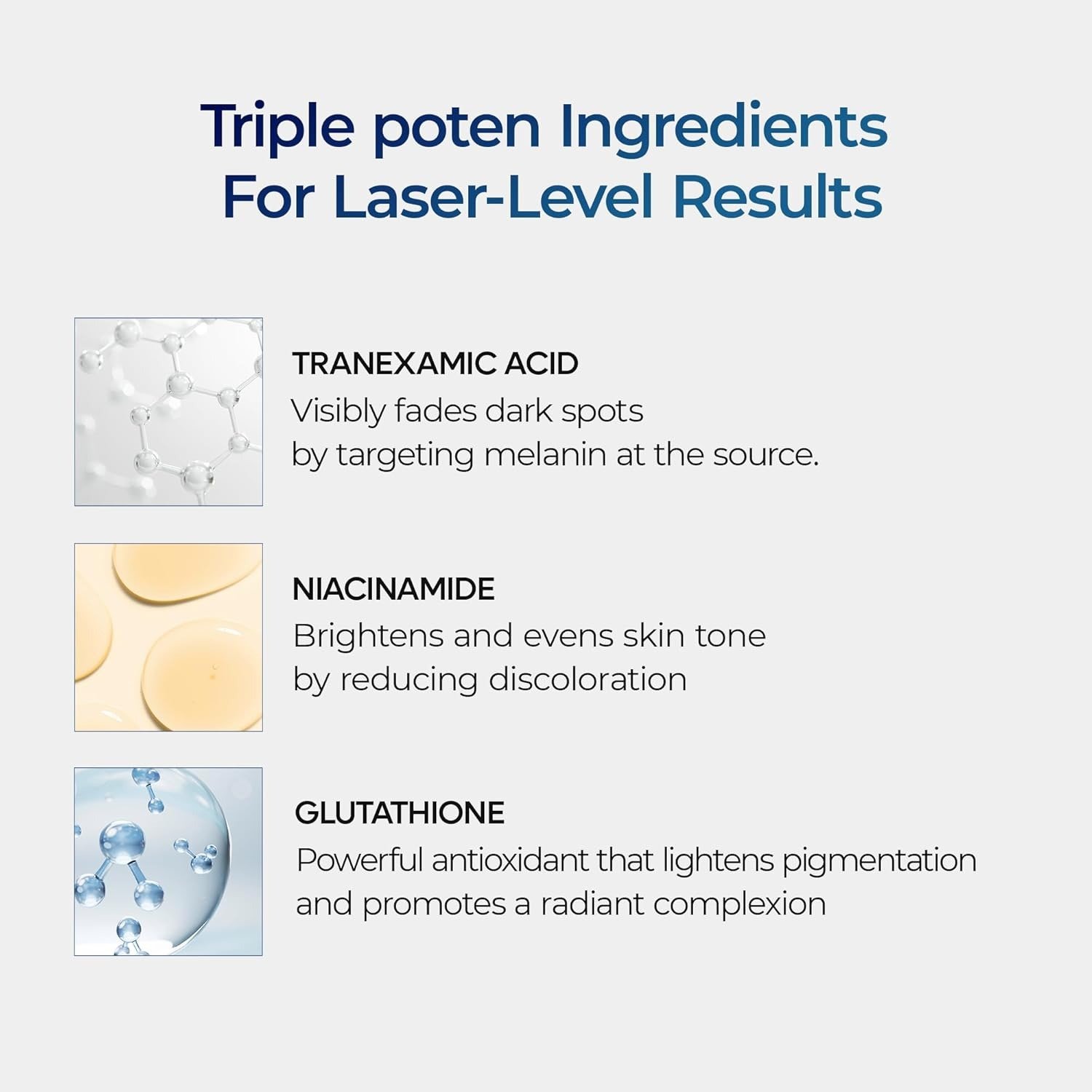 Triple poten Ingredients
For Laser-Level Results

TRANEXAMIC ACID
Visibly fades dark spots by targeting melanin at the source.

NIACINAMIDE
Brightens and evens skin tone by reducing discoloration

GLUTATHIONE
Powerful antioxidant that lightens pigmentation and promotes a radiant complexion